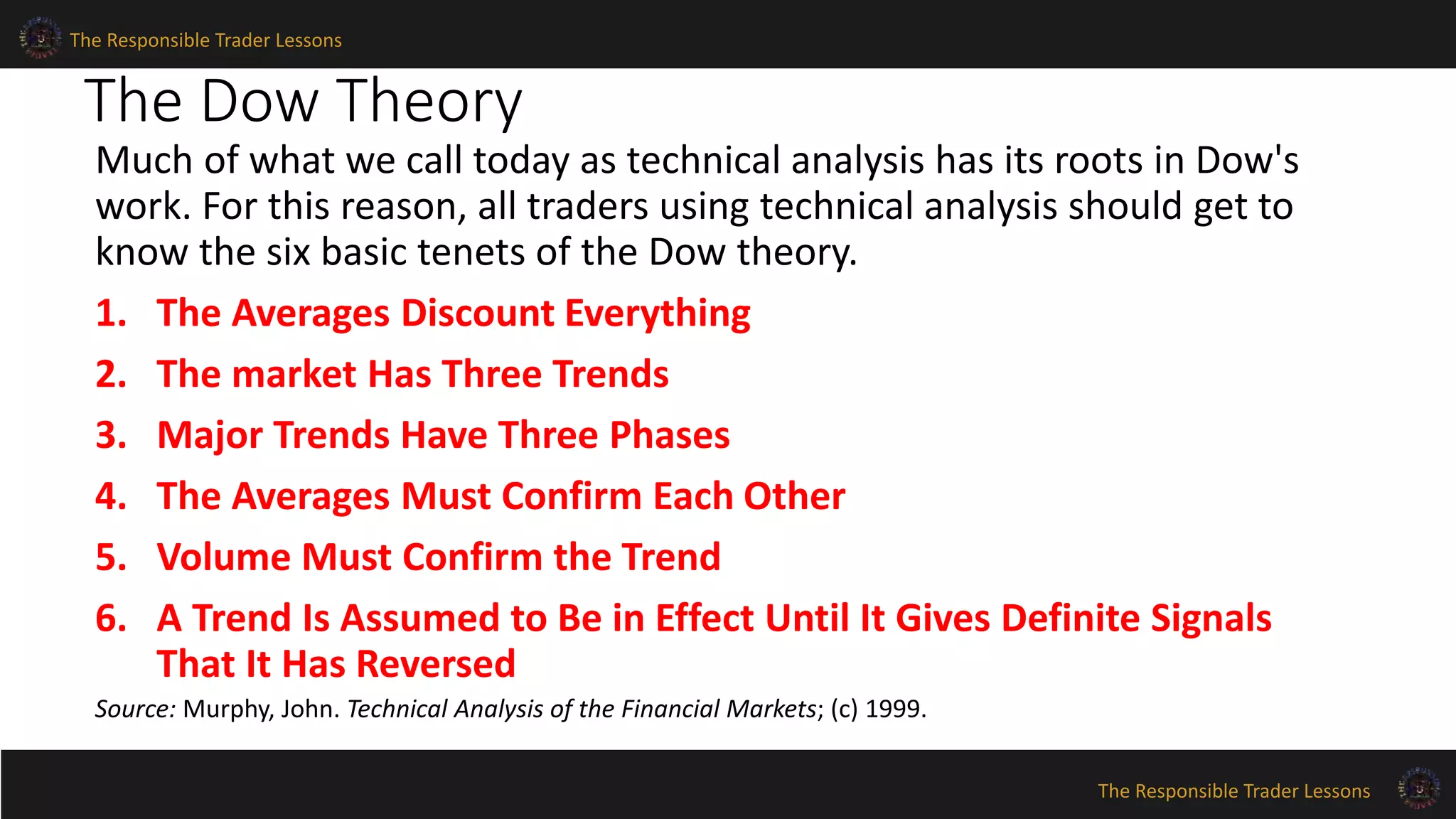 The Responsible Trader Lessons

The Dow Theory

Much of what we call today as technical analysis has its roots in Dow's work. For this reason, all traders using technical analysis should get to know the six basic tenets of the Dow theory.

1. The Averages Discount Everything
2. The market Has Three Trends
3. Major Trends Have Three Phases
4. The Averages Must Confirm Each Other
5. Volume Must Confirm the Trend
6. A Trend Is Assumed to Be in Effect Until It Gives Definite Signals That It Has Reversed

Source: Murphy, John. Technical Analysis of the Financial Markets; (c) 1999.

The Responsible Trader Lessons